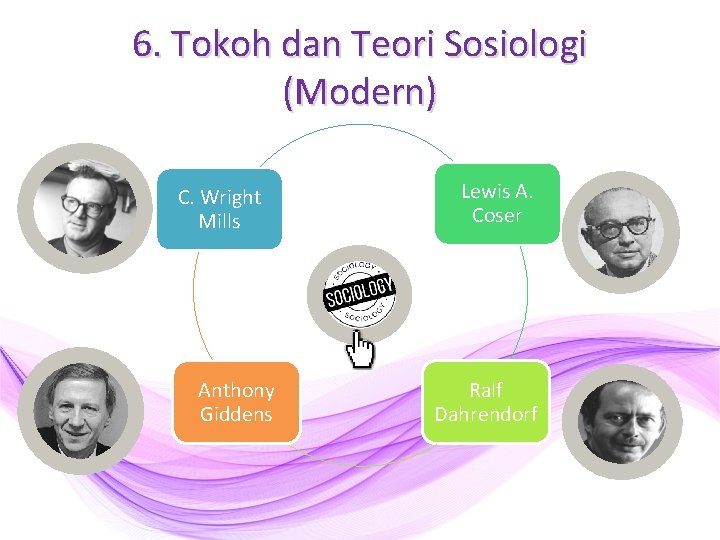 6. Tokoh dan Teori Sosiologi (Modern)

C. Wright Mills

Lewis A. Coser

SOCIOLOGY
SOCIOLOGY
SOCIOLOGY

Anthony Giddens

Ralf Dahrendorf